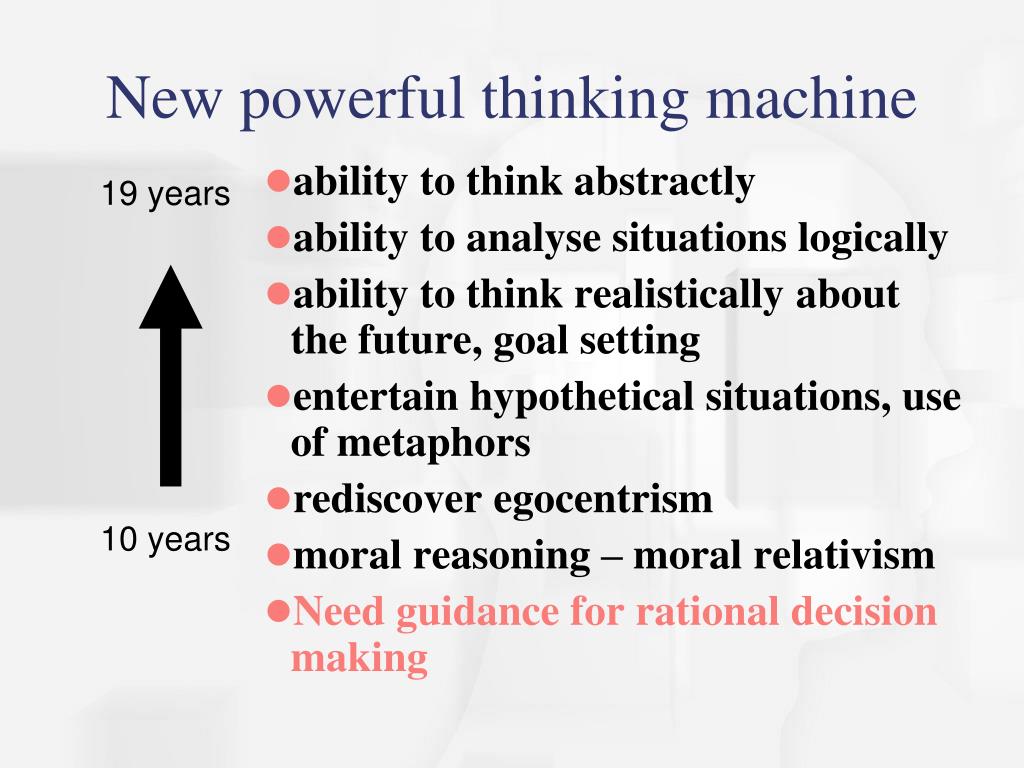 New powerful thinking machine

19 years

10 years

- ability to think abstractly
- ability to analyse situations logically
- ability to think realistically about the future, goal setting
- entertain hypothetical situations, use of metaphors
- rediscover egocentrism
- moral reasoning – moral relativism
- Need guidance for rational decision making